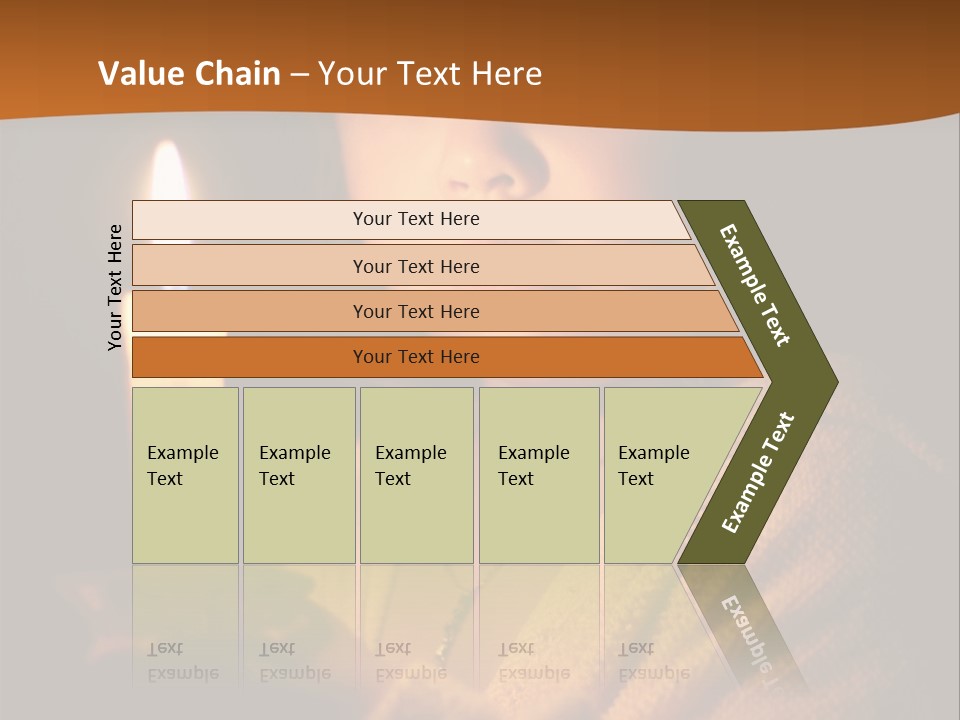 Value Chain – Your Text Here

Your Text Here

Your Text Here

Your Text Here

Your Text Here

Your Text Here

Example Text

Example Text

Example Text

Example Text

Example Text

Example Text

Example Text